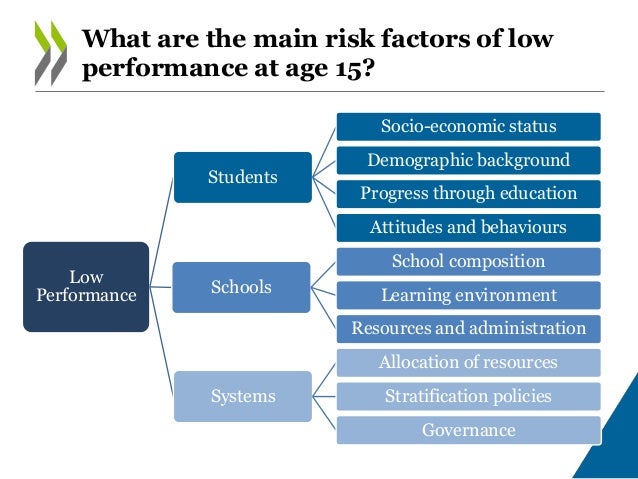 What are the main risk factors of low performance at age 15?

Low Performance

Students

Socio-economic status

Demographic background

Progress through education

Attitudes and behaviours

Schools

School composition

Learning environment

Resources and administration

Systems

Allocation of resources

Stratification policies

Governance